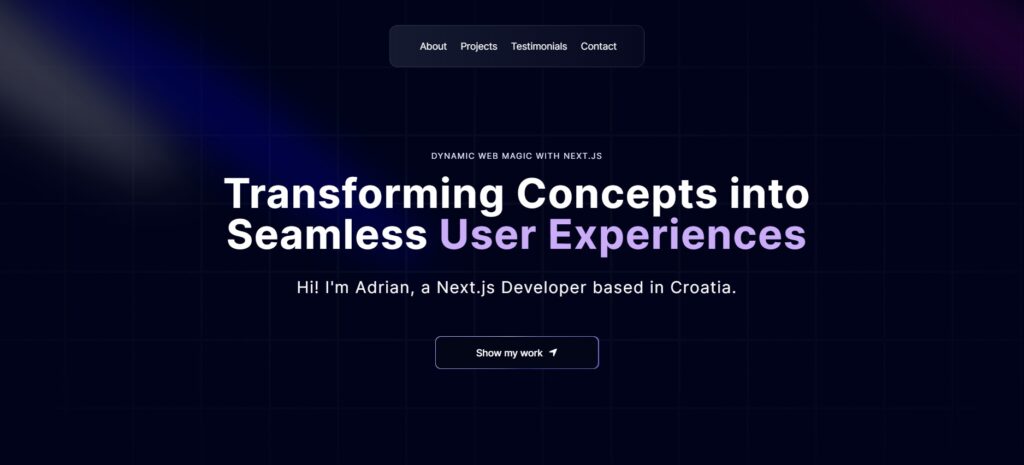 About Projects Testimonials Contact

DYNAMIC WEB MAGIC WITH NEXT.JS

Transforming Concepts into Seamless User Experiences

Hi! I'm Adrian, a Next.js Developer based in Croatia.

Show my work